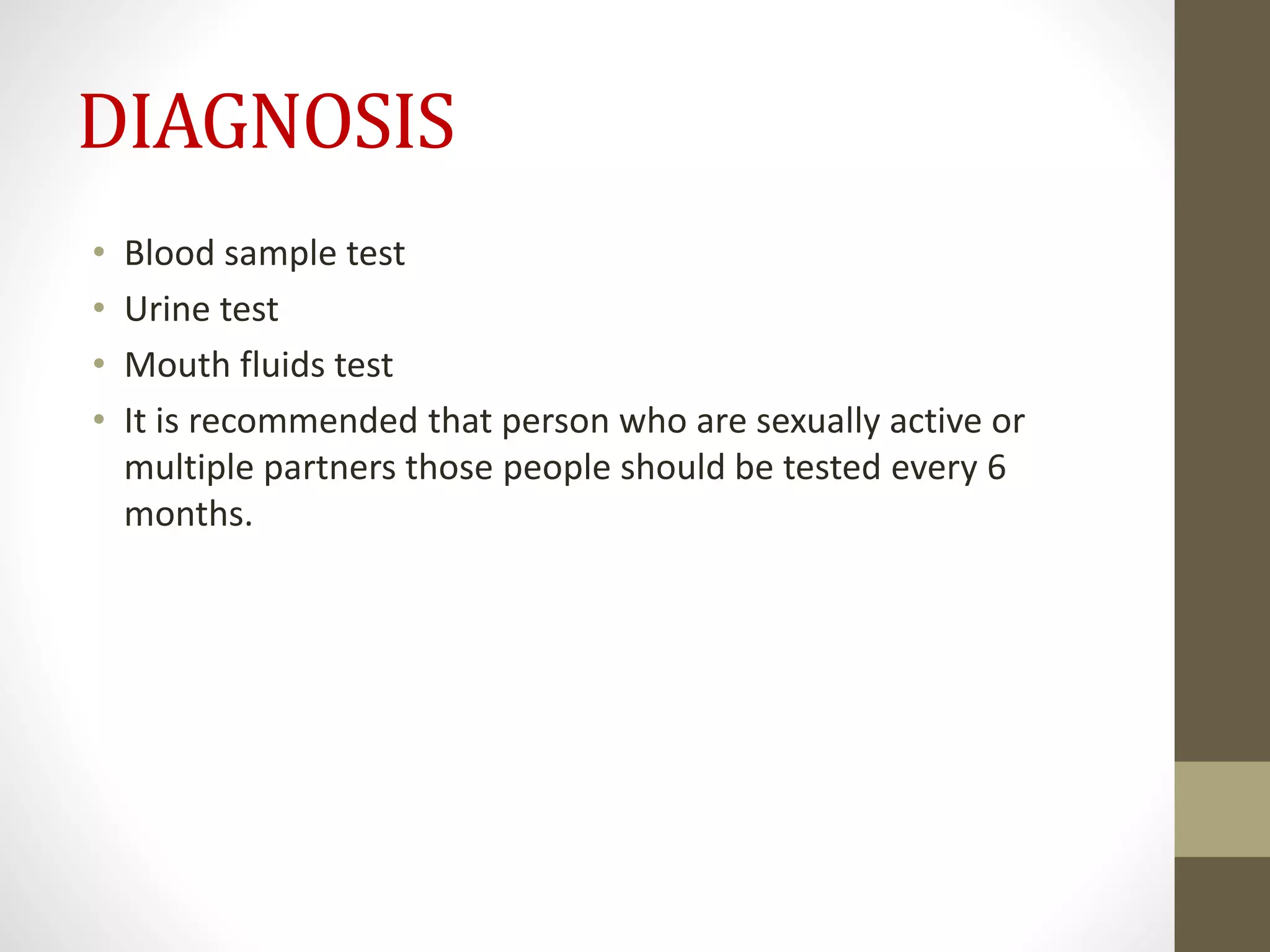 DIAGNOSIS

• Blood sample test
• Urine test
• Mouth fluids test
• It is recommended that person who are sexually active or multiple partners those people should be tested every 6 months.